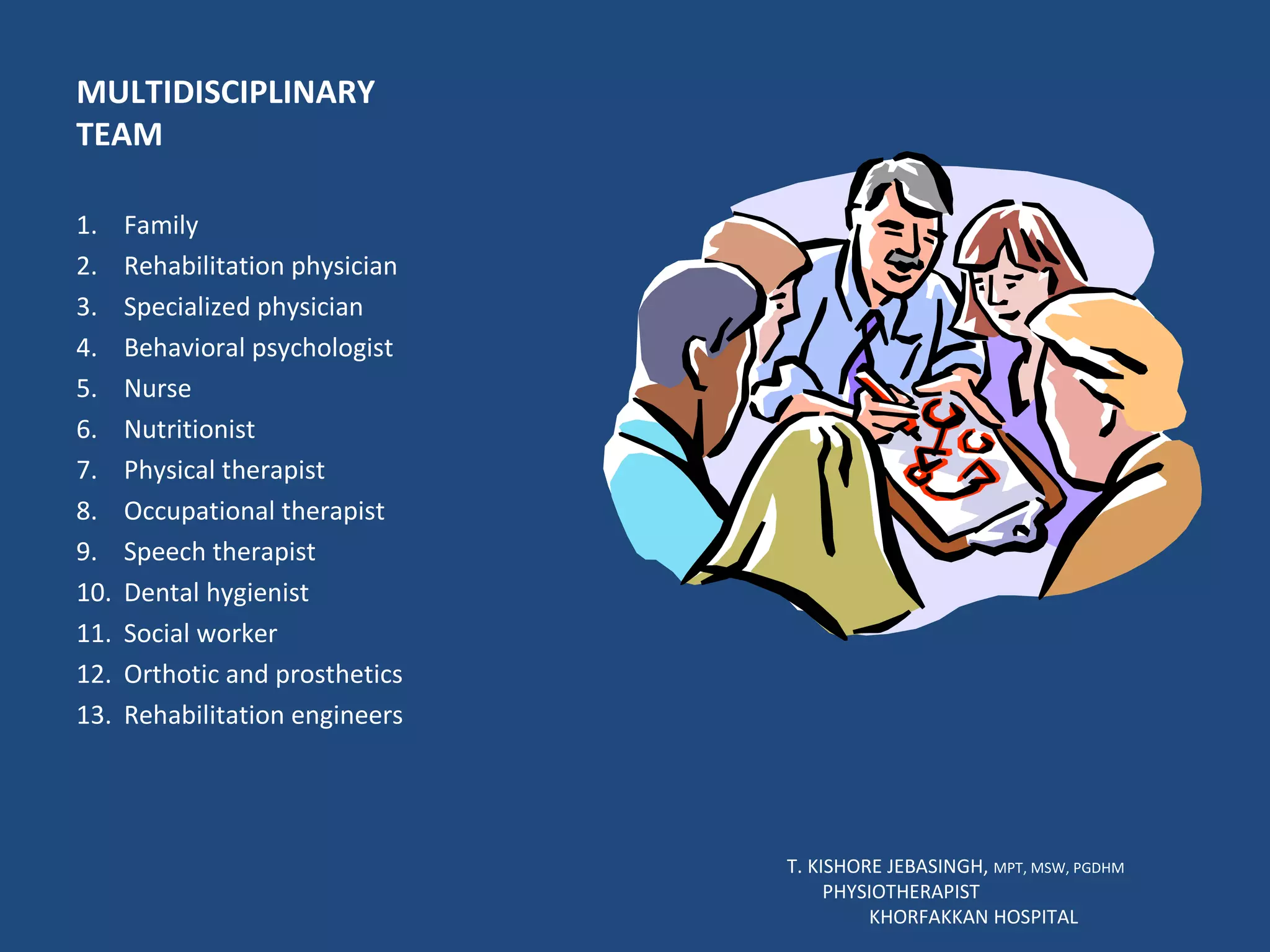 MULTIDISCIPLINARY TEAM

1. Family
2. Rehabilitation physician
3. Specialized physician
4. Behavioral psychologist
5. Nurse
6. Nutritionist
7. Physical therapist
8. Occupational therapist
9. Speech therapist
10. Dental hygienist
11. Social worker
12. Orthotic and prosthetics
13. Rehabilitation engineers

T. KISHORE JEBASINGH, MPT, MSW, PGDHM
PHYSIOTHERAPIST
KHORFAKKAN HOSPITAL